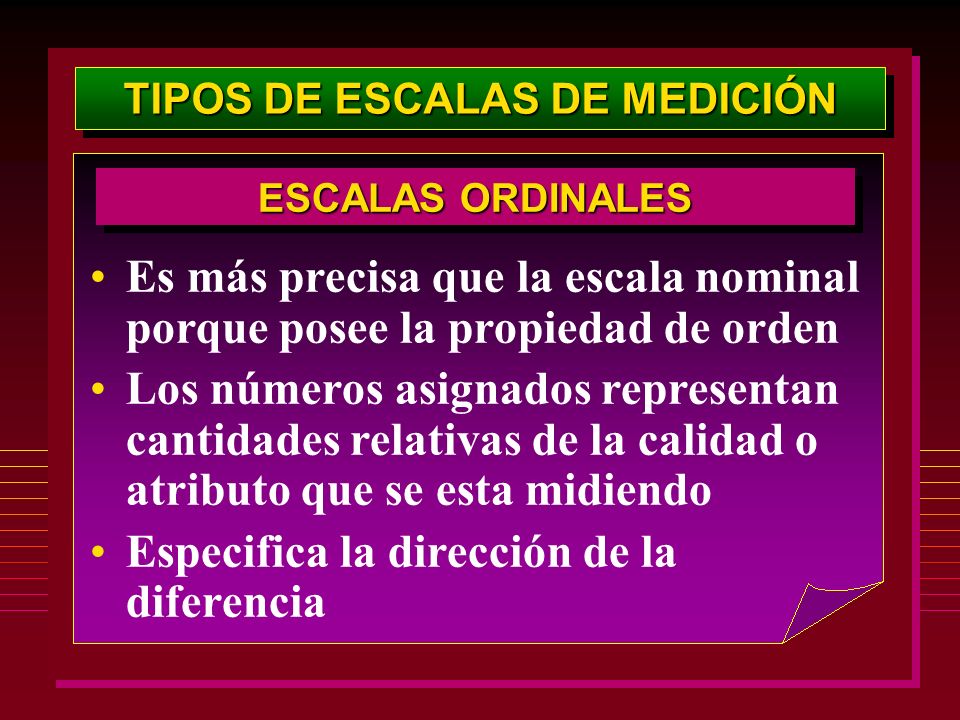 TIPOS DE ESCALAS DE MEDICIÓN

ESCALAS ORDINALES

• Es más precisa que la escala nominal porque posee la propiedad de orden
• Los números asignados representan cantidades relativas de la calidad o atributo que se esta midiendo
• Especifica la dirección de la diferencia